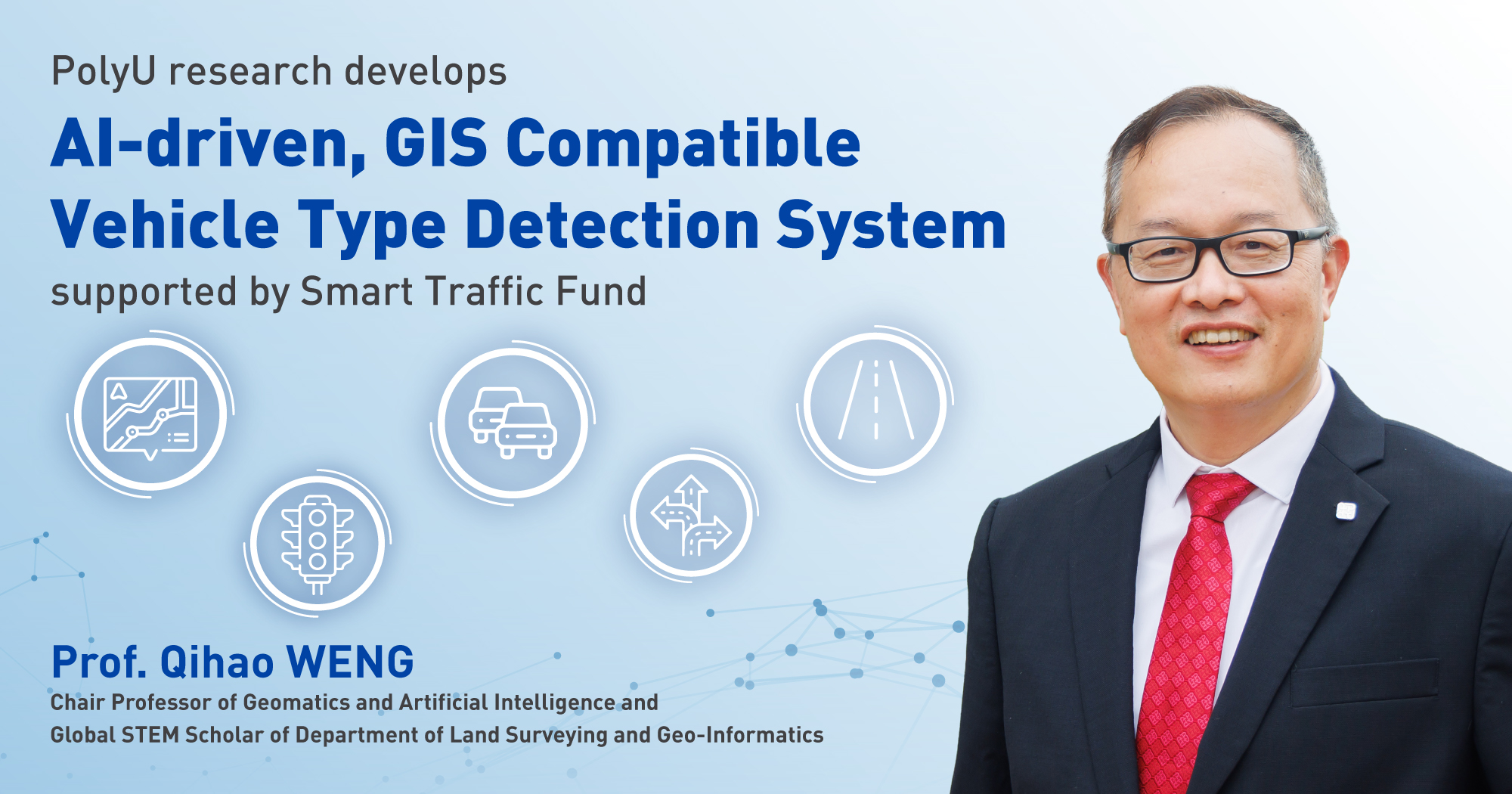 PolyU research develops
AI-driven, GIS Compatible Vehicle Type Detection System
supported by Smart Traffic Fund

Prof. Qihao WENG
Chair Professor of Geomatics and Artificial Intelligence and Global STEM Scholar of Department of Land Surveying and Geo-Informatics